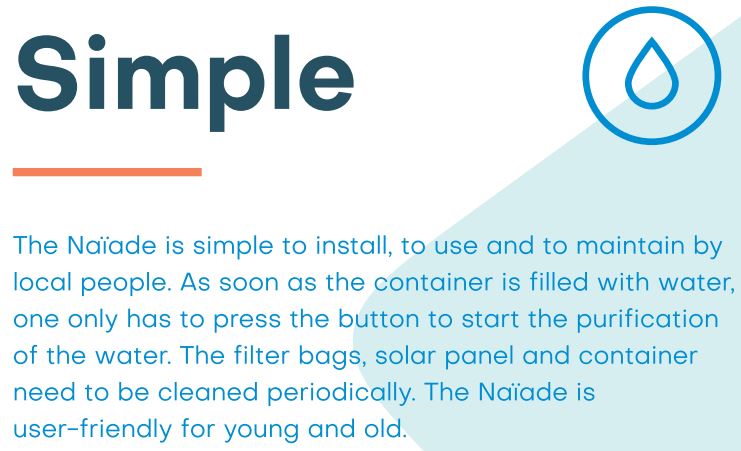 Simple

The Naïade is simple to install, to use and to maintain by local people. As soon as the container is filled with water, one only has to press the button to start the purification of the water. The filter bags, solar panel and container need to be cleaned periodically. The Naïade is user-friendly for young and old.